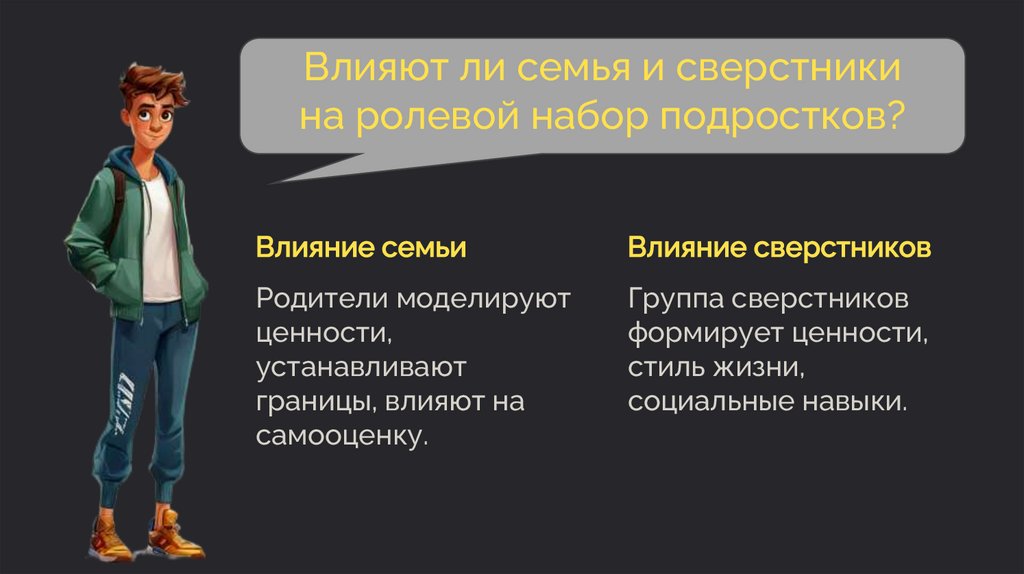 Влияют ли семья и сверстники на ролевой набор подростков?

Влияние семьи

Родители моделируют ценности, устанавливают границы, влияют на самооценку.

Влияние сверстников

Группа сверстников формирует ценности, стиль жизни, социальные навыки.